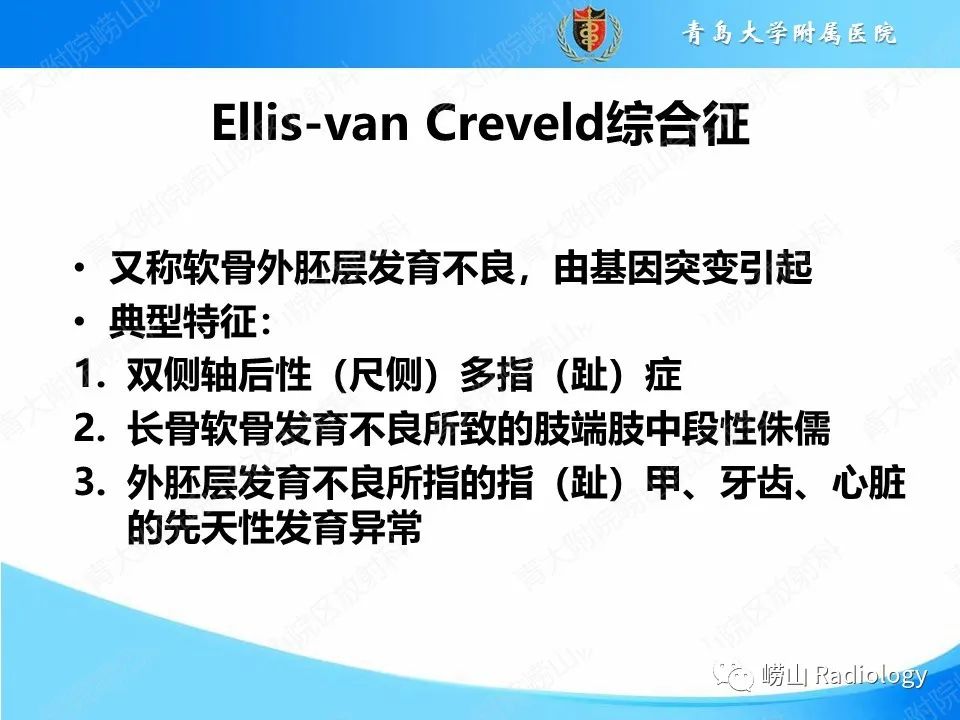 青岛大学附属医院

Ellis-van Creveld综合征

• 又称软骨外胚层发育不良，由基因突变引起
• 典型特征：
1. 双侧轴后性（尺侧）多指（趾）症
2. 长骨软骨发育不良所致的肢端肢中段性侏儒
3. 外胚层发育不良所指的指（趾）甲、牙齿、心脏的先天性发育异常

崂山 Radiology